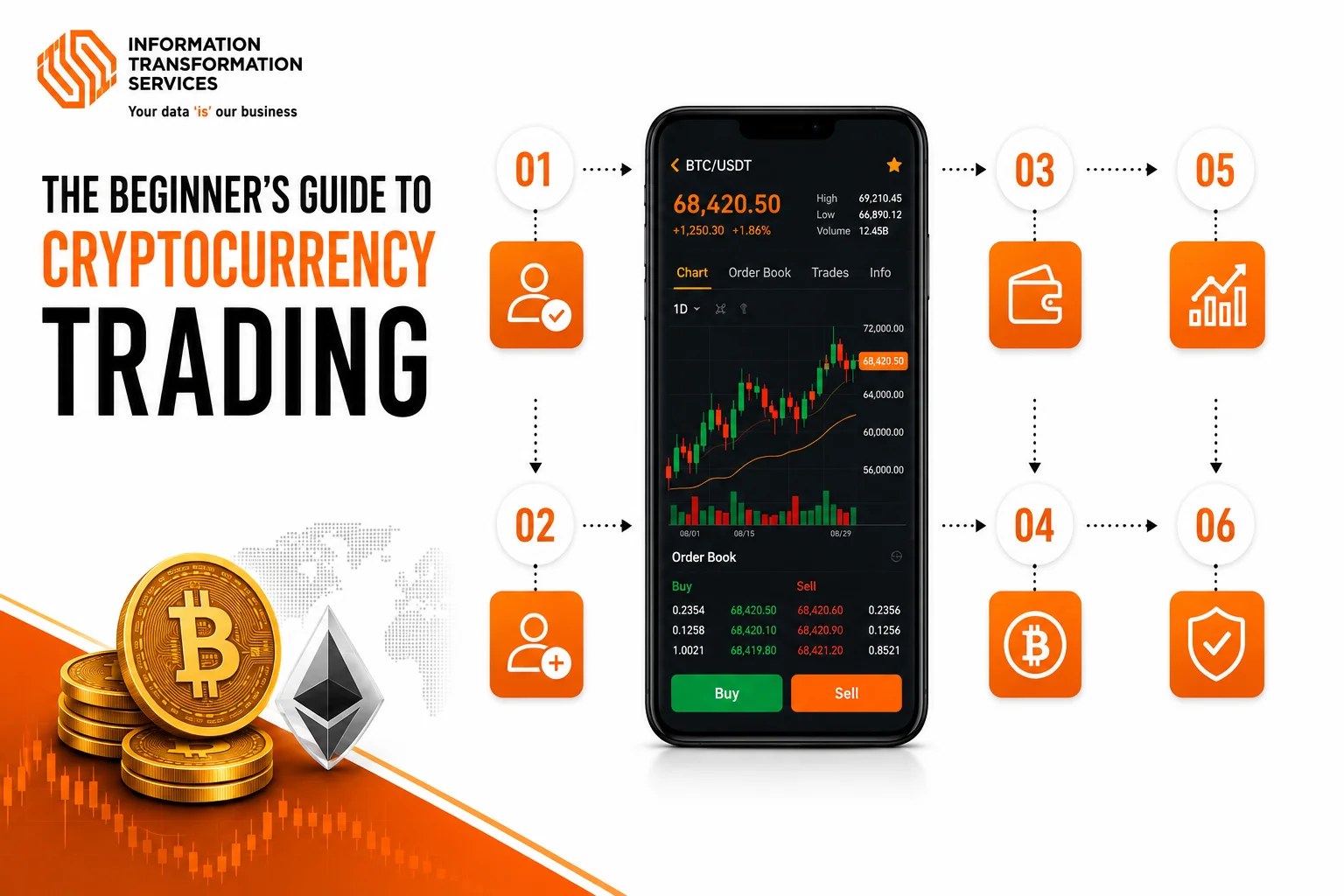 INFORMATION TRANSFORMATION SERVICES
Your data 'is' our business

THE BEGINNER'S GUIDE TO
CRYPTOCURRENCY
TRADING

01

02

BTC/USDT
68,420.50
+1,250.30 +1.86%
High 69,210.45
Low 66,890.12
Volume 12.45B

Chart Order Book Trades Info

1D

72,000.00
68,420.50
64,000.00
60,000.00
56,000.00

08/01 08/15 08/29

Order Book

| Buy | | Sell | |
|---|---|---|---|
| 0.2354 | 68,420.50 | 68,420.60 | 0.2356 |
| 0.1258 | 68,420.10 | 68,420.90 | 0.1256 |
| 1.0021 | 68,419.80 | 68,421.20 | 0.8521 |

Buy Sell

03

04

05

06